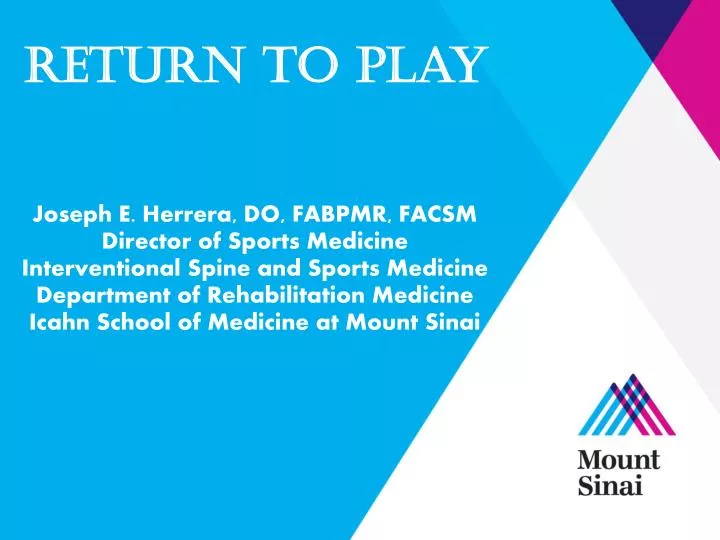 RETURN TO PLAY

Joseph E. Herrera, DO, FABPMR, FACSM
Director of Sports Medicine
Interventional Spine and Sports Medicine
Department of Rehabilitation Medicine
Icahn School of Medicine at Mount Sinai

Mount
Sinai